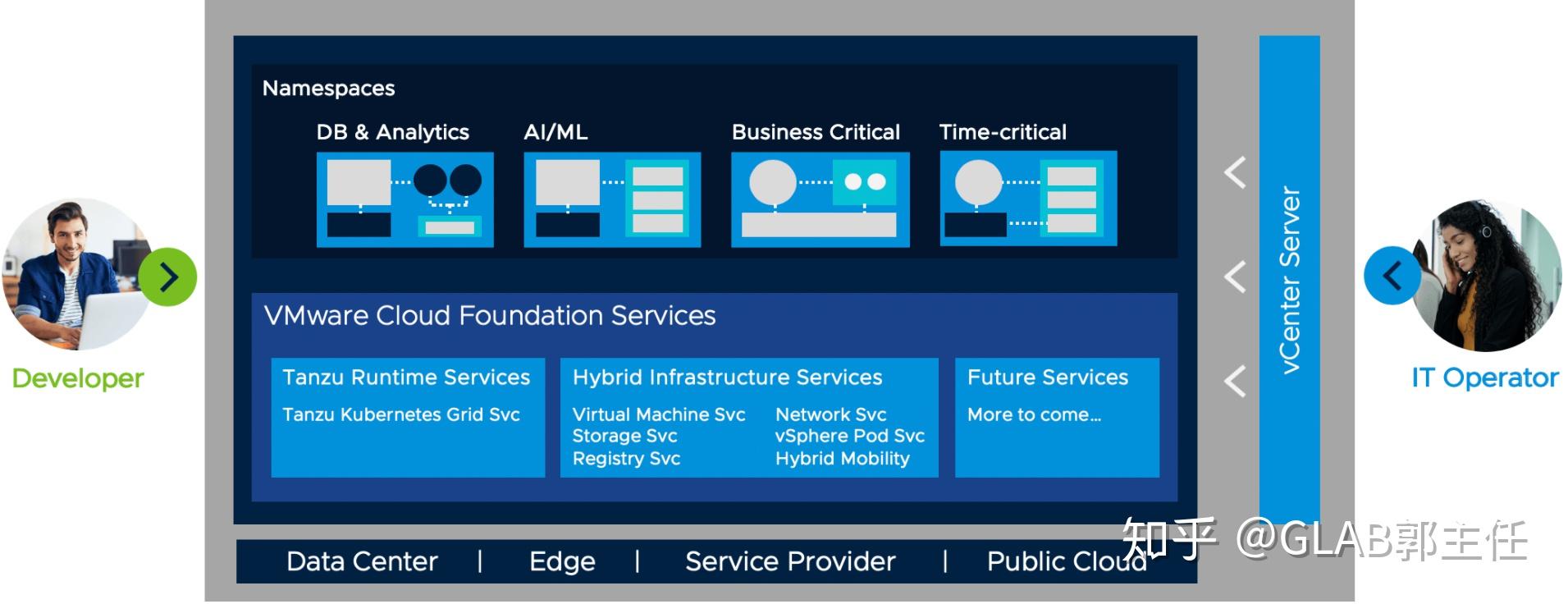 Developer

Namespaces

DB & Analytics

AI/ML

Business Critical

Time-critical

VMware Cloud Foundation Services

Tanzu Runtime Services

Tanzu Kubernetes Grid Svc

Hybrid Infrastructure Services

Virtual Machine Svc
Storage Svc
Registry Svc

Network Svc
vSphere Pod Svc
Hybrid Mobility

Future Services

More to come…

vCenter Server

IT Operator

Data Center | Edge | Service Provider | Public Cloud

知乎 @GLAB郭主任